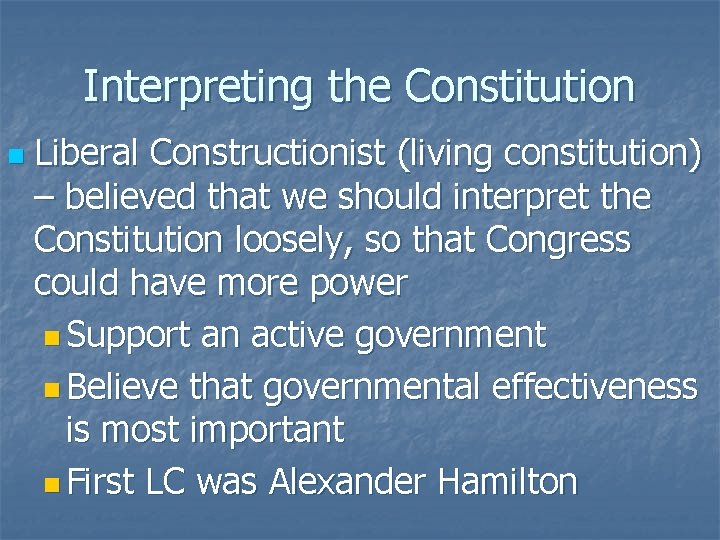 Interpreting the Constitution

Liberal Constructionist (living constitution) – believed that we should interpret the Constitution loosely, so that Congress could have more power

Support an active government

Believe that governmental effectiveness is most important

First LC was Alexander Hamilton